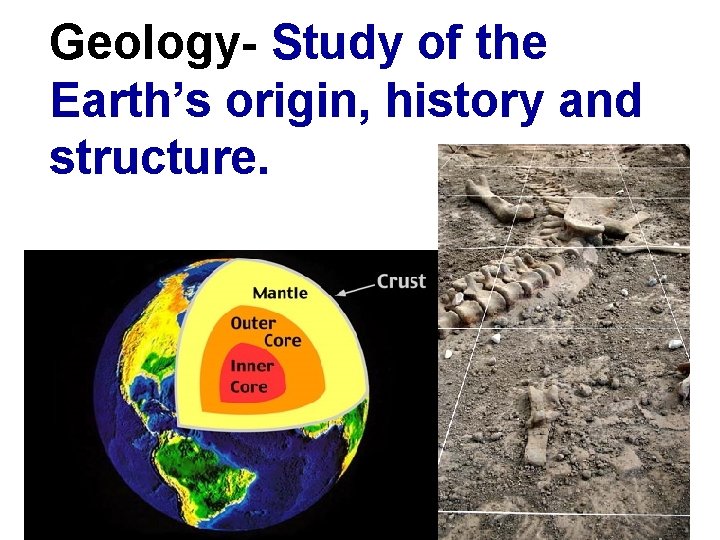 Geology- Study of the Earth's origin, history and structure.

Crust
Mantle
Outer Core
Inner Core